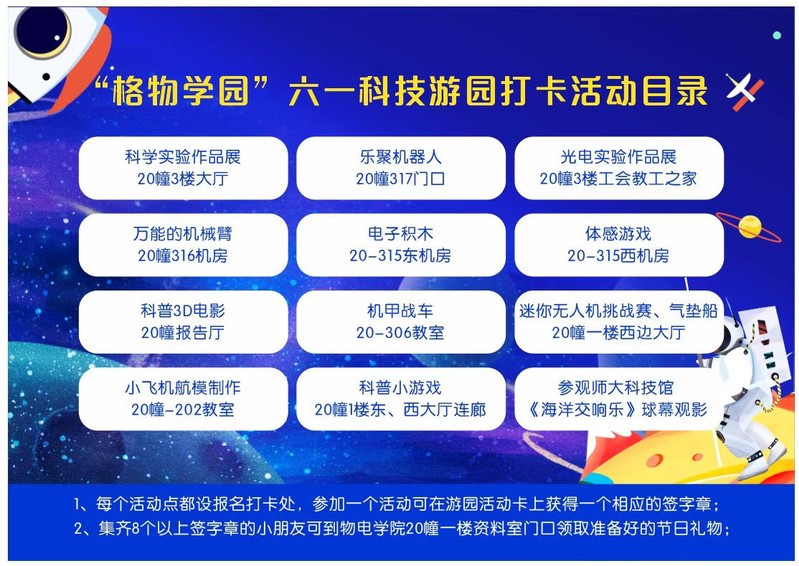 “格物学园”六一科技游园打卡活动目录

科学实验作品展
20幢3楼大厅

乐聚机器人
20幢317门口

光电实验作品展
20幢3楼工会教工之家

万能的机械臂
20幢316机房

电子积木
20-315东机房

体感游戏
20-315西机房

科普3D电影
20幢报告厅

机甲战车
20-306教室

迷你无人机挑战赛、气垫船
20幢一楼西边大厅

小飞机航模制作
20幢-202教室

科普小游戏
20幢1楼东、西大厅连廊

参观师大科技馆
《海洋交响乐》球幕观影

1、每个活动点都设报名打卡处，参加一个活动可在游园活动卡上获得一个相应的签字章；
2、集齐8个以上签字章的小朋友可到物电学院20幢一楼资料室门口领取准备好的节日礼物；